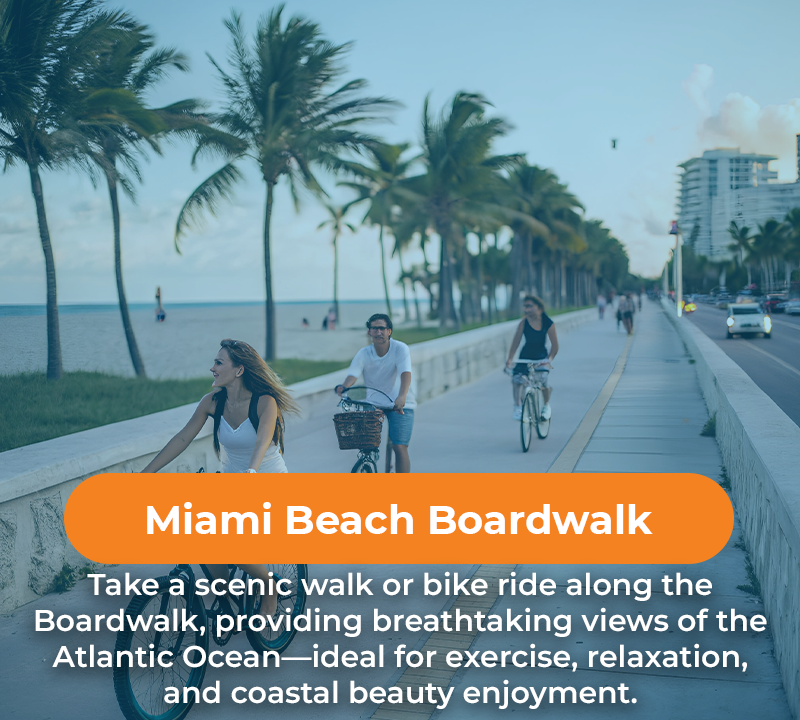 Miami Beach Boardwalk

Take a scenic walk or bike ride along the Boardwalk, providing breathtaking views of the Atlantic Ocean—ideal for exercise, relaxation, and coastal beauty enjoyment.